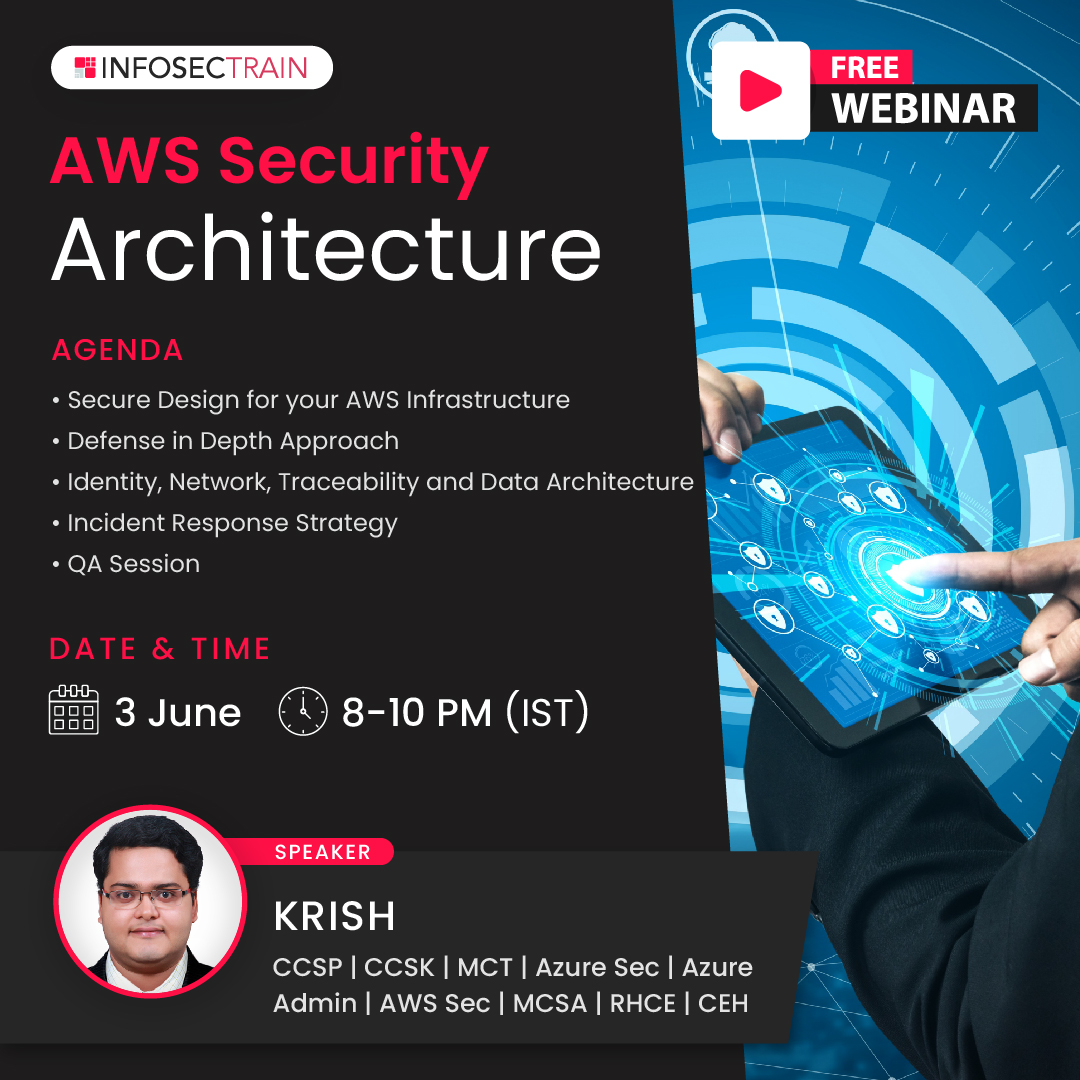 INFOSECTRAIN

FREE WEBINAR

AWS Security Architecture

AGENDA

• Secure Design for your AWS Infrastructure
• Defense in Depth Approach
• Identity, Network, Traceability and Data Architecture
• Incident Response Strategy
• QA Session

DATE & TIME

3 June 8-10 PM (IST)

SPEAKER

KRISH

CCSP | CCSK | MCT | Azure Sec | Azure Admin | AWS Sec | MCSA | RHCE | CEH